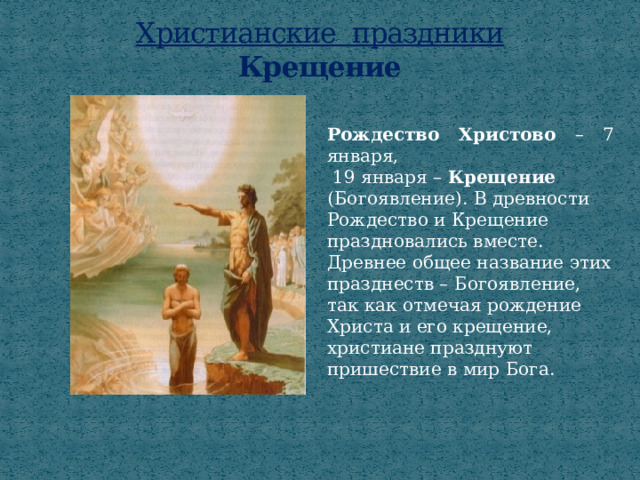 Христианские праздники
Крещение

Рождество Христово – 7 января,
19 января – Крещение (Богоявление). В древности Рождество и Крещение праздновались вместе. Древнее общее название этих празднеств – Богоявление, так как отмечая рождение Христа и его крещение, христиане празднуют пришествие в мир Бога.